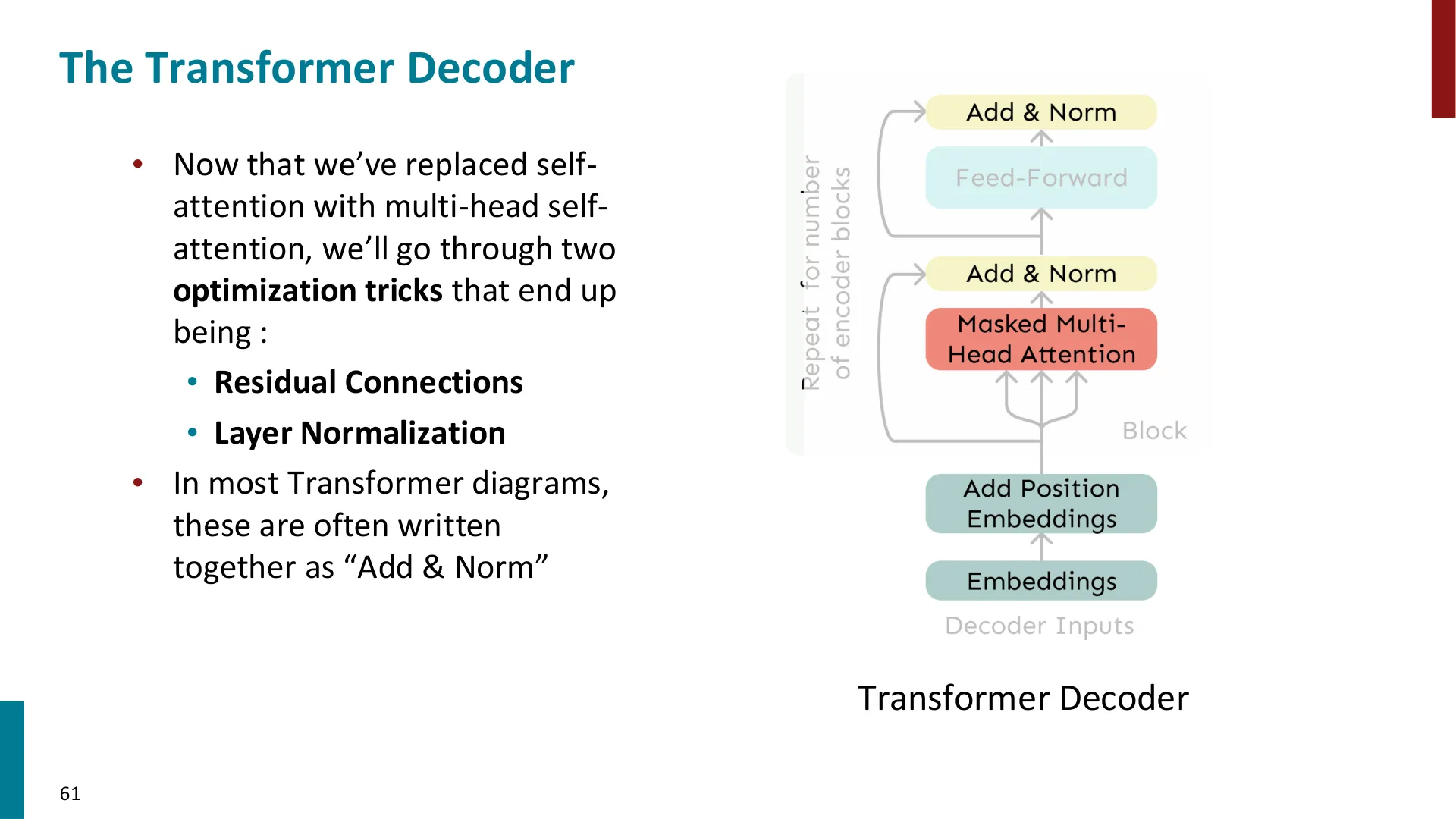 The Transformer Decoder

• Now that we've replaced self-attention with multi-head self-attention, we'll go through two optimization tricks that end up being :
  • Residual Connections
  • Layer Normalization
• In most Transformer diagrams, these are often written together as "Add & Norm"

Repeat for number of encoder blocks

Add & Norm

Feed-Forward

Add & Norm

Masked Multi-Head Attention

Block

Add Position Embeddings

Embeddings

Decoder Inputs

Transformer Decoder

61